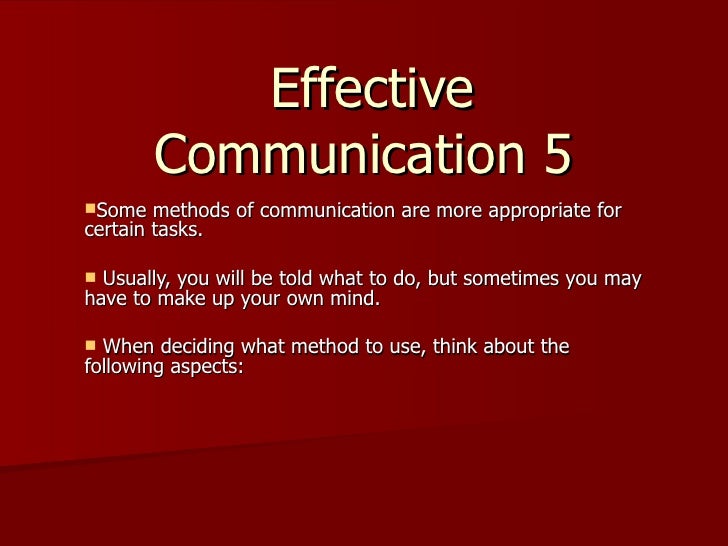 Effective Communication 5

Some methods of communication are more appropriate for certain tasks.

Usually, you will be told what to do, but sometimes you may have to make up your own mind.

When deciding what method to use, think about the following aspects: